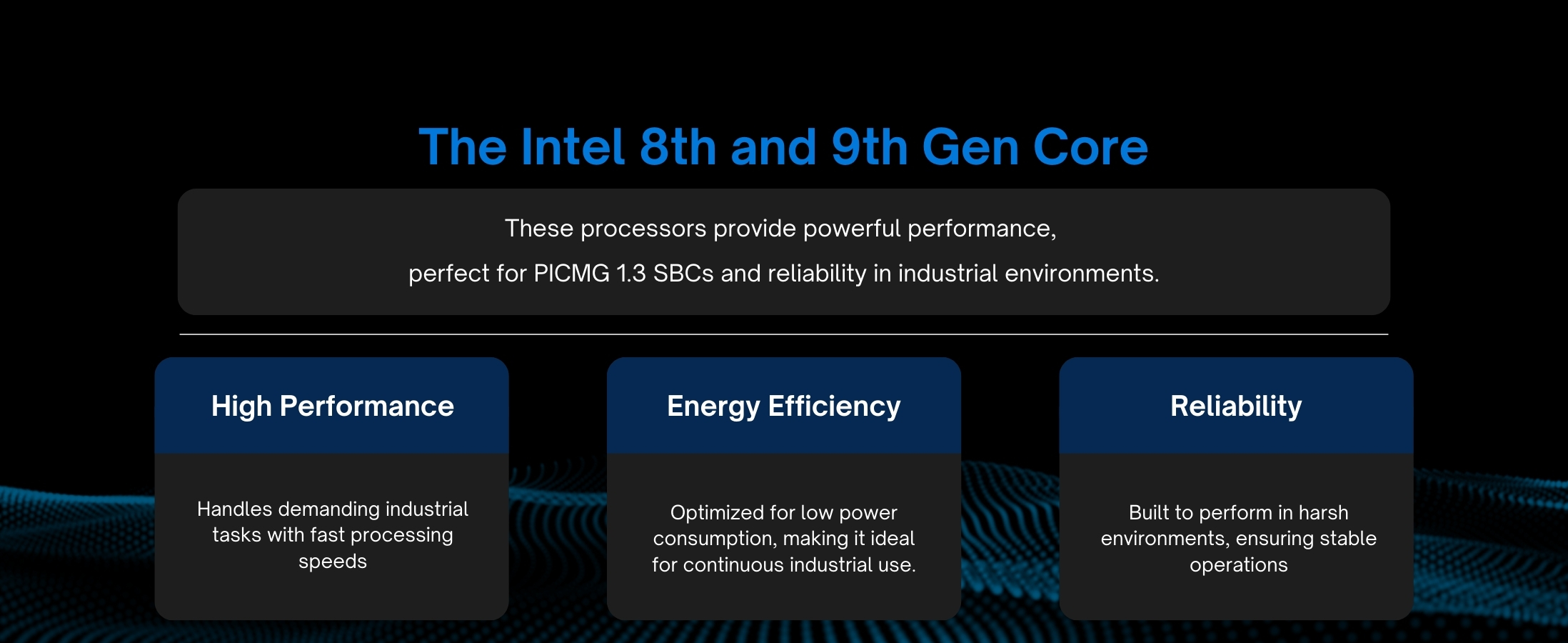 The Intel 8th and 9th Gen Core

These processors provide powerful performance, perfect for PICMG 1.3 SBCs and reliability in industrial environments.

High Performance

Handles demanding industrial tasks with fast processing speeds

Energy Efficiency

Optimized for low power consumption, making it ideal for continuous industrial use.

Reliability

Built to perform in harsh environments, ensuring stable operations